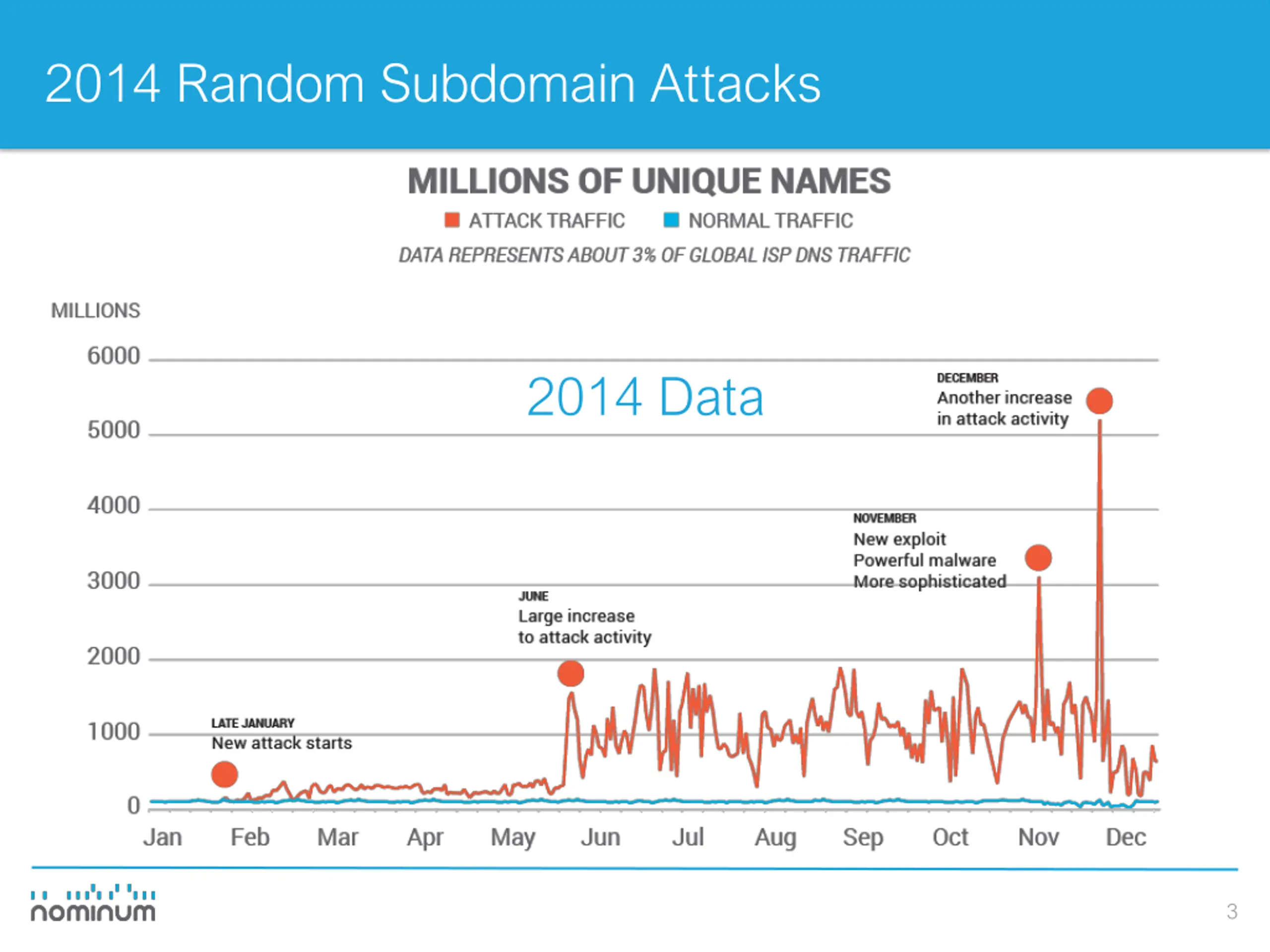 2014 Random Subdomain Attacks

MILLIONS OF UNIQUE NAMES

ATTACK TRAFFIC NORMAL TRAFFIC

DATA REPRESENTS ABOUT 3% OF GLOBAL ISP DNS TRAFFIC

MILLIONS

6000
5000
4000
3000
2000
1000
0

2014 Data

DECEMBER
Another increase in attack activity

NOVEMBER
New exploit
Powerful malware
More sophisticated

JUNE
Large increase to attack activity

LATE JANUARY
New attack starts

Jan Feb Mar Apr May Jun Jul Aug Sep Oct Nov Dec

nominum

3